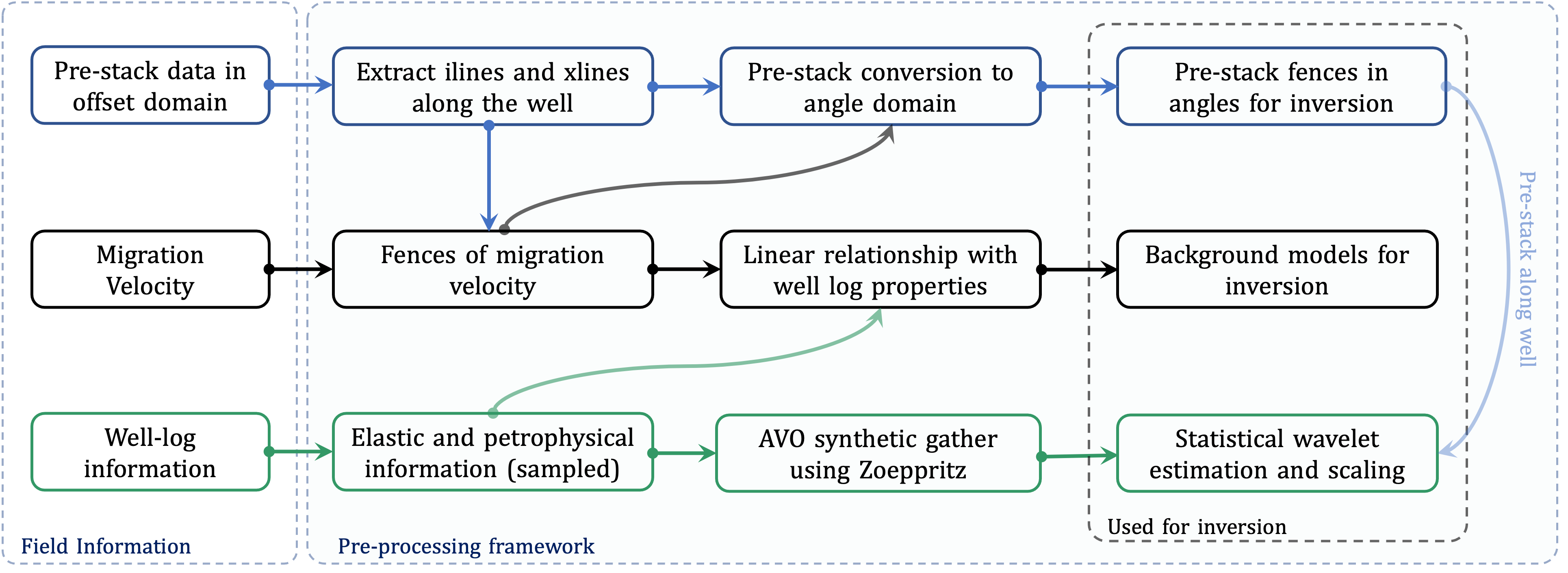 Pre-stack data in offset domain

Extract ilines and xlines along the well

Pre-stack conversion to angle domain

Pre-stack fences in angles for inversion

Migration Velocity

Fences of migration velocity

Linear relationship with well log properties

Background models for inversion

Pre-stack along well

Well-log information

Elastic and petrophysical information (sampled)

AVO synthetic gather using Zoeppritz

Statistical wavelet estimation and scaling

Used for inversion

Field Information

Pre-processing framework